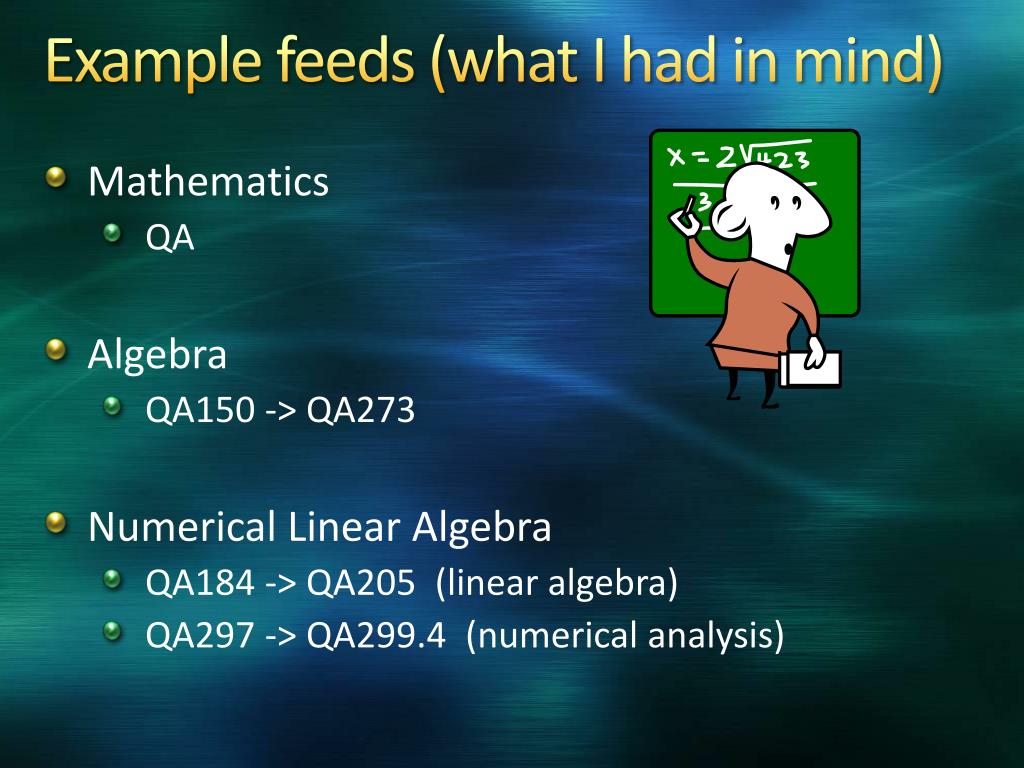 Example feeds (what I had in mind)

Mathematics
QA

Algebra
QA150 -> QA273

Numerical Linear Algebra
QA184 -> QA205 (linear algebra)
QA297 -> QA299.4 (numerical analysis)

$x = 2\sqrt{423}$
3